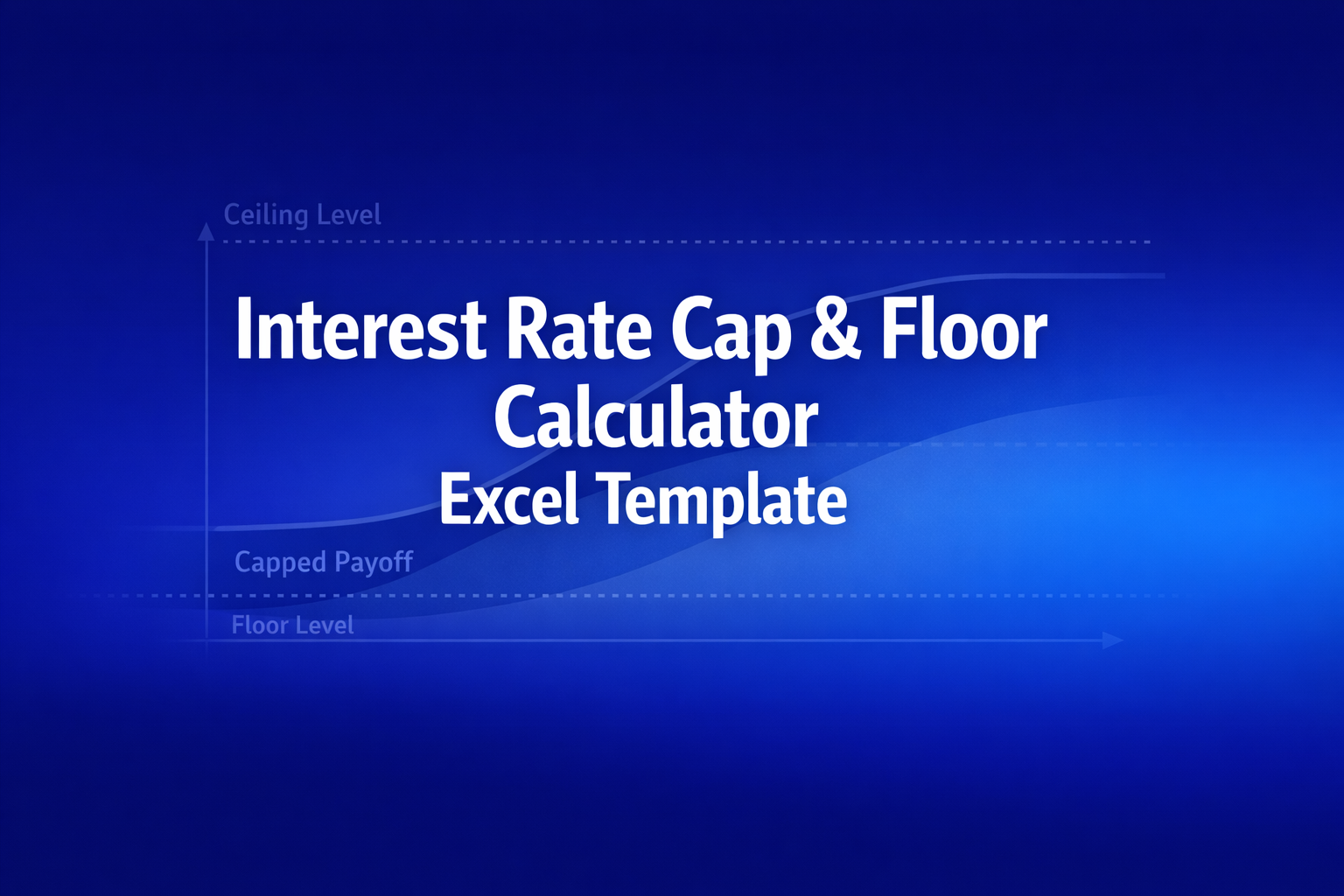 Ceiling Level

Interest Rate Cap & Floor Calculator
Excel Template

Capped Payoff

Floor Level